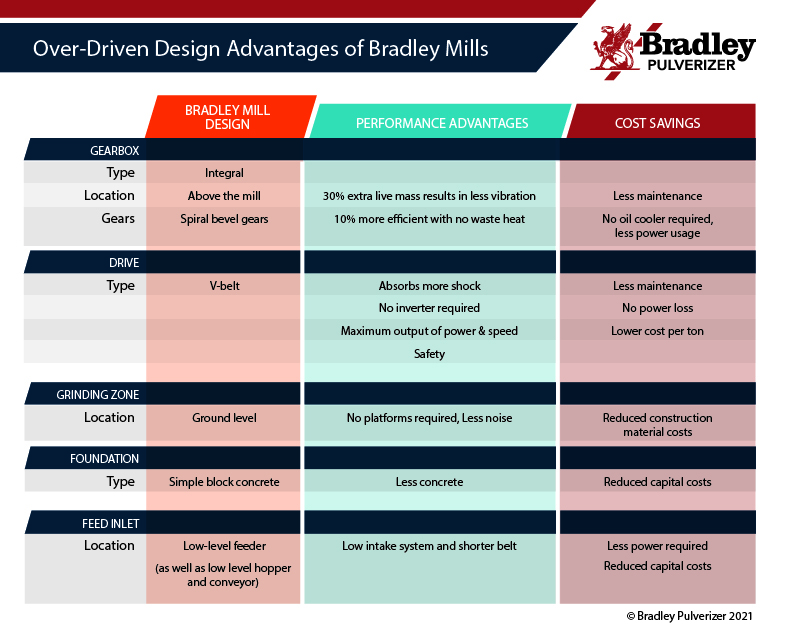 Over-Driven Design Advantages of Bradley Mills

Bradley PULVERIZER

| | BRADLEY MILL DESIGN | PERFORMANCE ADVANTAGES | COST SAVINGS |
|---|---|---|---|
| GEARBOX | | | |
| Type | Integral | | |
| Location | Above the mill | 30% extra live mass results in less vibration | Less maintenance |
| Gears | Spiral bevel gears | 10% more efficient with no waste heat | No oil cooler required, less power usage |
| DRIVE | | | |
| Type | V-belt | Absorbs more shock | Less maintenance |
| | | No inverter required | No power loss |
| | | Maximum output of power & speed | Lower cost per ton |
| | | Safety | |
| GRINDING ZONE | | | |
| Location | Ground level | No platforms required, Less noise | Reduced construction material costs |
| FOUNDATION | | | |
| Type | Simple block concrete | Less concrete | Reduced capital costs |
| FEED INLET | | | |
| Location | Low-level feeder (as well as low level hopper and conveyor) | Low intake system and shorter belt | Less power required Reduced capital costs |

© Bradley Pulverizer 2021